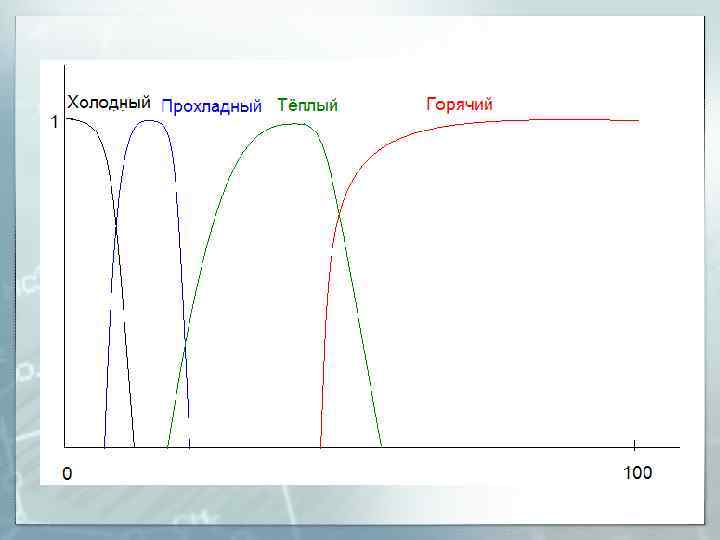 Холодный
Прохладный
Тёплый
Горячий
1
0
100